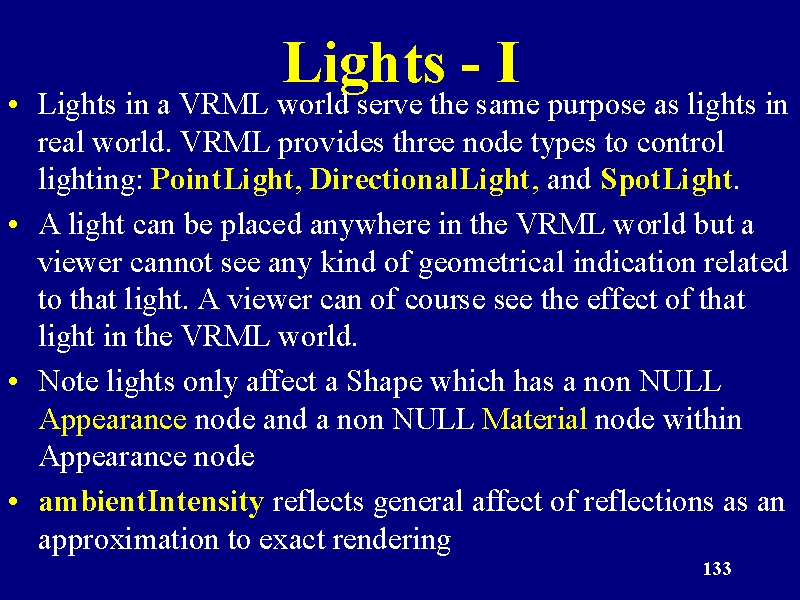 Lights - I

• Lights in a VRML world serve the same purpose as lights in real world. VRML provides three node types to control lighting: PointLight, DirectionalLight, and SpotLight.

• A light can be placed anywhere in the VRML world but a viewer cannot see any kind of geometrical indication related to that light. A viewer can of course see the effect of that light in the VRML world.

• Note lights only affect a Shape which has a non NULL Appearance node and a non NULL Material node within Appearance node

• ambientIntensity reflects general affect of reflections as an approximation to exact rendering

133